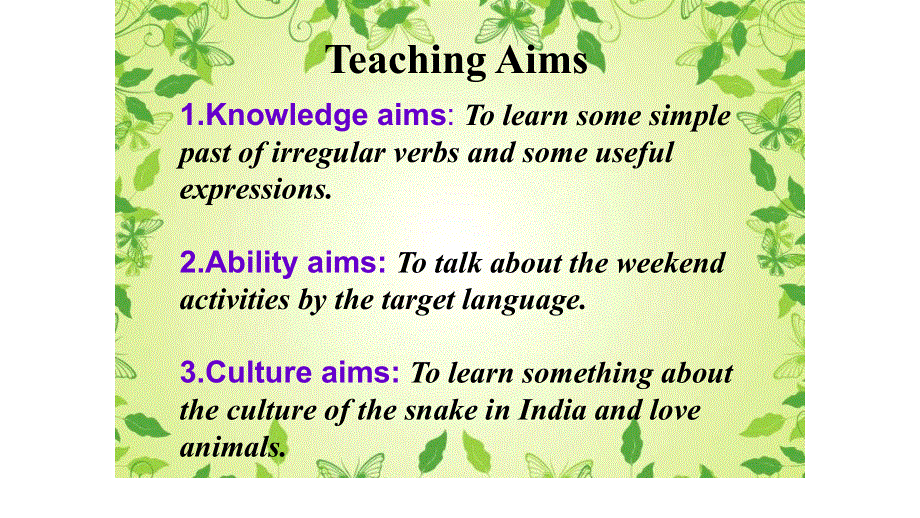 Teaching Aims

1.Knowledge aims: To learn some simple past of irregular verbs and some useful expressions.

2.Ability aims: To talk about the weekend activities by the target language.

3.Culture aims: To learn something about the culture of the snake in India and love animals.